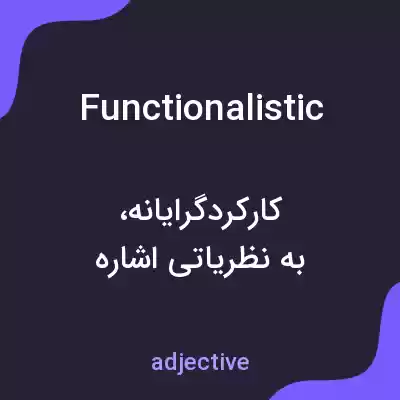 Functionalistic

کارکردگرایانه،
به نظریاتی اشاره

adjective